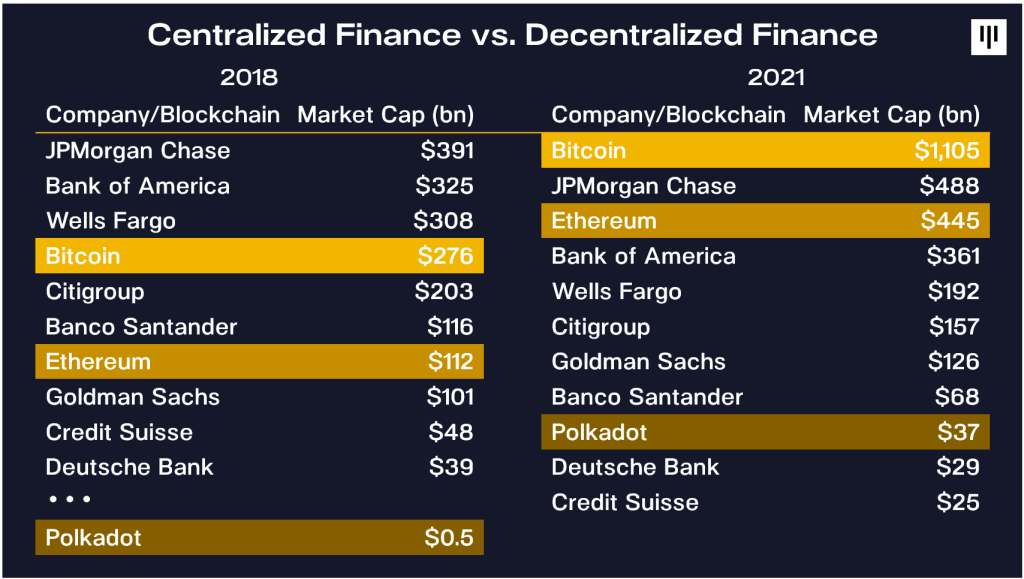 Centralized Finance vs. Decentralized Finance

2018

| Company/Blockchain | Market Cap (bn) |
|---|---|
| JPMorgan Chase | $391 |
| Bank of America | $325 |
| Wells Fargo | $308 |
| Bitcoin | $276 |
| Citigroup | $203 |
| Banco Santander | $116 |
| Ethereum | $112 |
| Goldman Sachs | $101 |
| Credit Suisse | $48 |
| Deutsche Bank | $39 |
| • • • | |
| Polkadot | $0.5 |

2021

| Company/Blockchain | Market Cap (bn) |
|---|---|
| Bitcoin | $1,105 |
| JPMorgan Chase | $488 |
| Ethereum | $445 |
| Bank of America | $361 |
| Wells Fargo | $192 |
| Citigroup | $157 |
| Goldman Sachs | $126 |
| Banco Santander | $68 |
| Polkadot | $37 |
| Deutsche Bank | $29 |
| Credit Suisse | $25 |